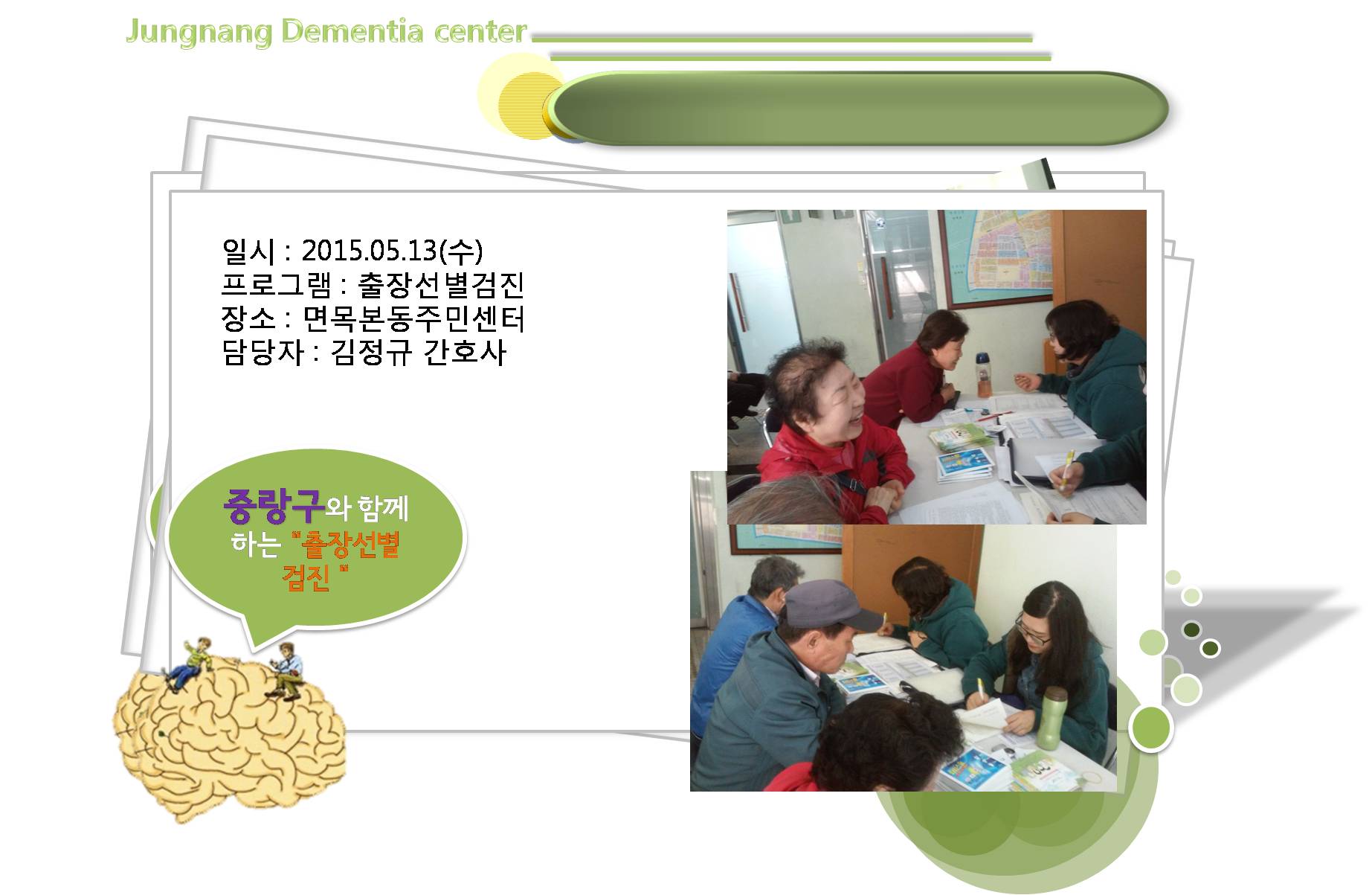 Jungnang Dementia center

일시 : 2015.05.13(수)
프로그램 : 출장선별검진
장소 : 면목본동주민센터
담당자 : 김정규 간호사

중랑구와 함께 하는 "출장선별 검진 "